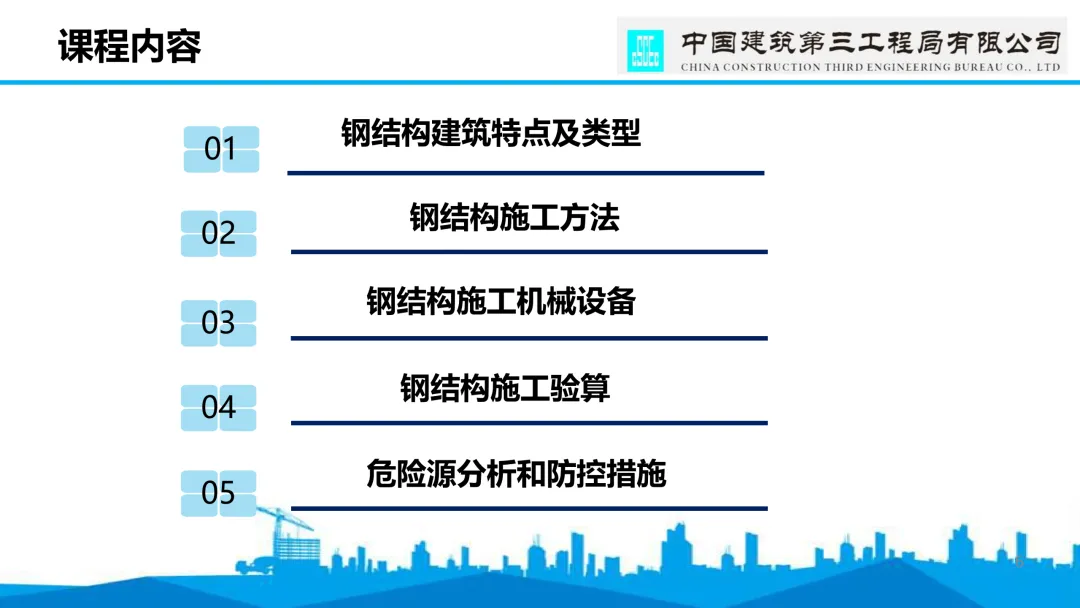 课程内容

中国建筑第三工程局有限公司
CHINA CONSTRUCTION THIRD ENGINEERING BUREAU CO., LTD

01 钢结构建筑特点及类型

02 钢结构施工方法

03 钢结构施工机械设备

04 钢结构施工验算

05 危险源分析和防控措施